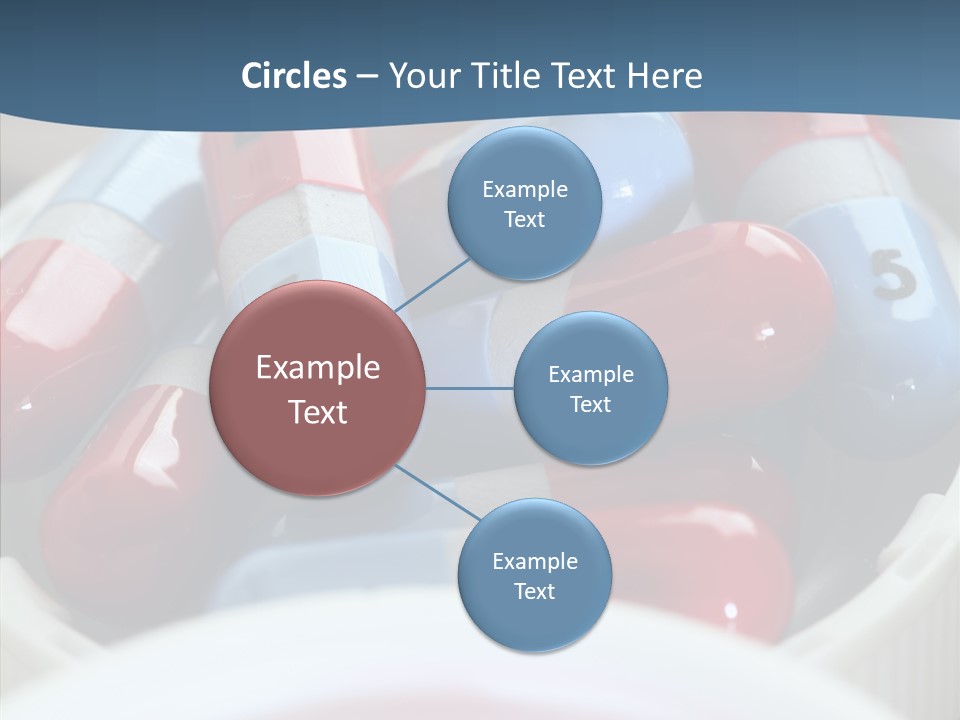 Circles – Your Title Text Here

Example Text

Example Text

Example Text

Example Text

5